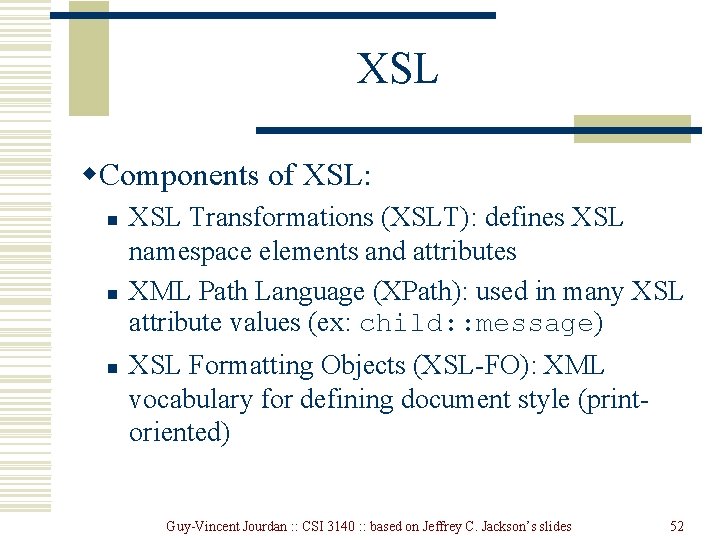 XSL

◆Components of XSL:

▪ XSL Transformations (XSLT): defines XSL namespace elements and attributes

▪ XML Path Language (XPath): used in many XSL attribute values (ex: child::message)

▪ XSL Formatting Objects (XSL-FO): XML vocabulary for defining document style (print-oriented)

Guy-Vincent Jourdan :: CSI 3140 :: based on Jeffrey C. Jackson's slides

52